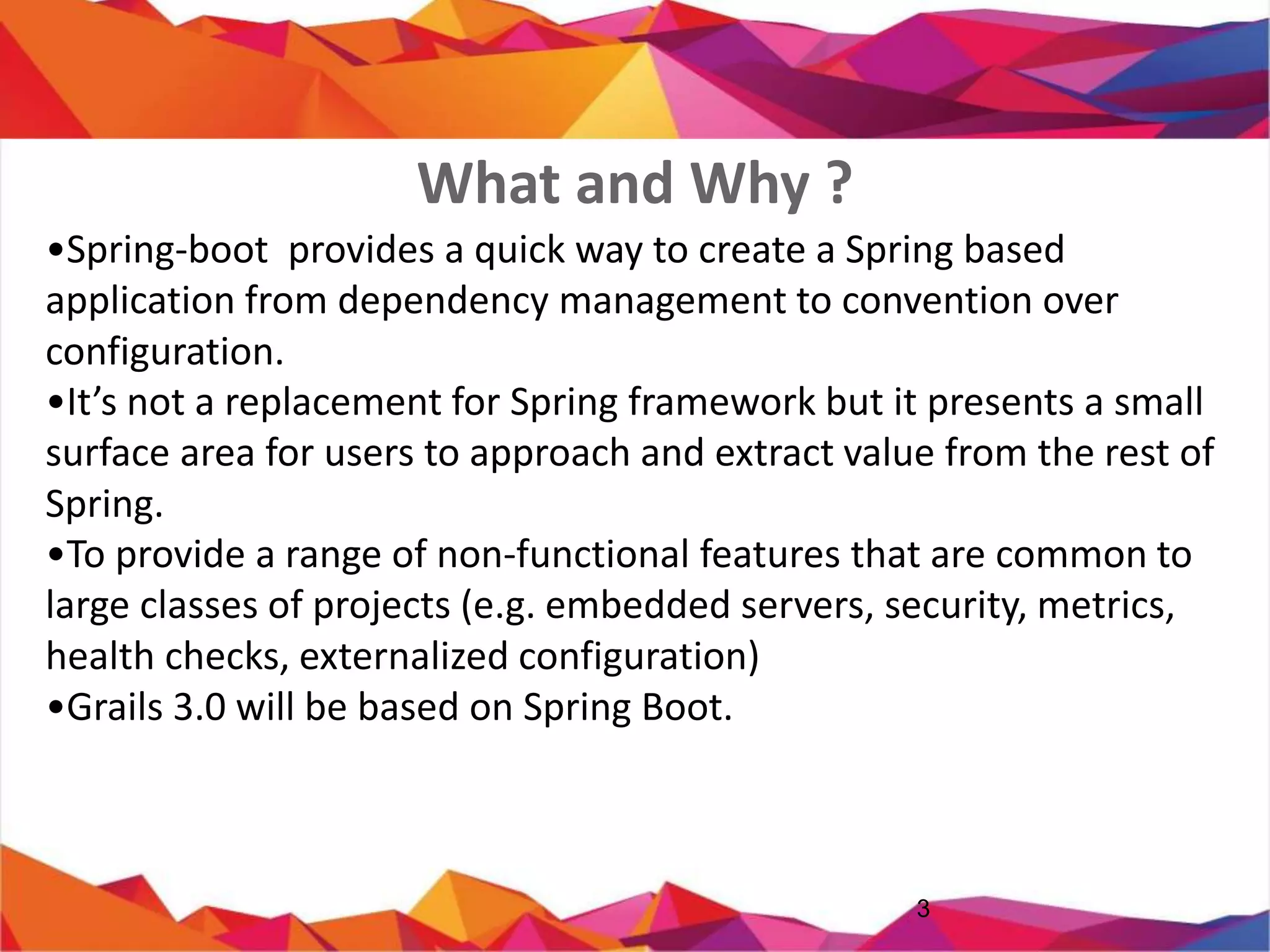 What and Why ?

•Spring-boot  provides a quick way to create a Spring based application from dependency management to convention over configuration.
•It’s not a replacement for Spring framework but it presents a small surface area for users to approach and extract value from the rest of Spring.
•To provide a range of non-functional features that are common to large classes of projects (e.g. embedded servers, security, metrics, health checks, externalized configuration)
•Grails 3.0 will be based on Spring Boot.

3